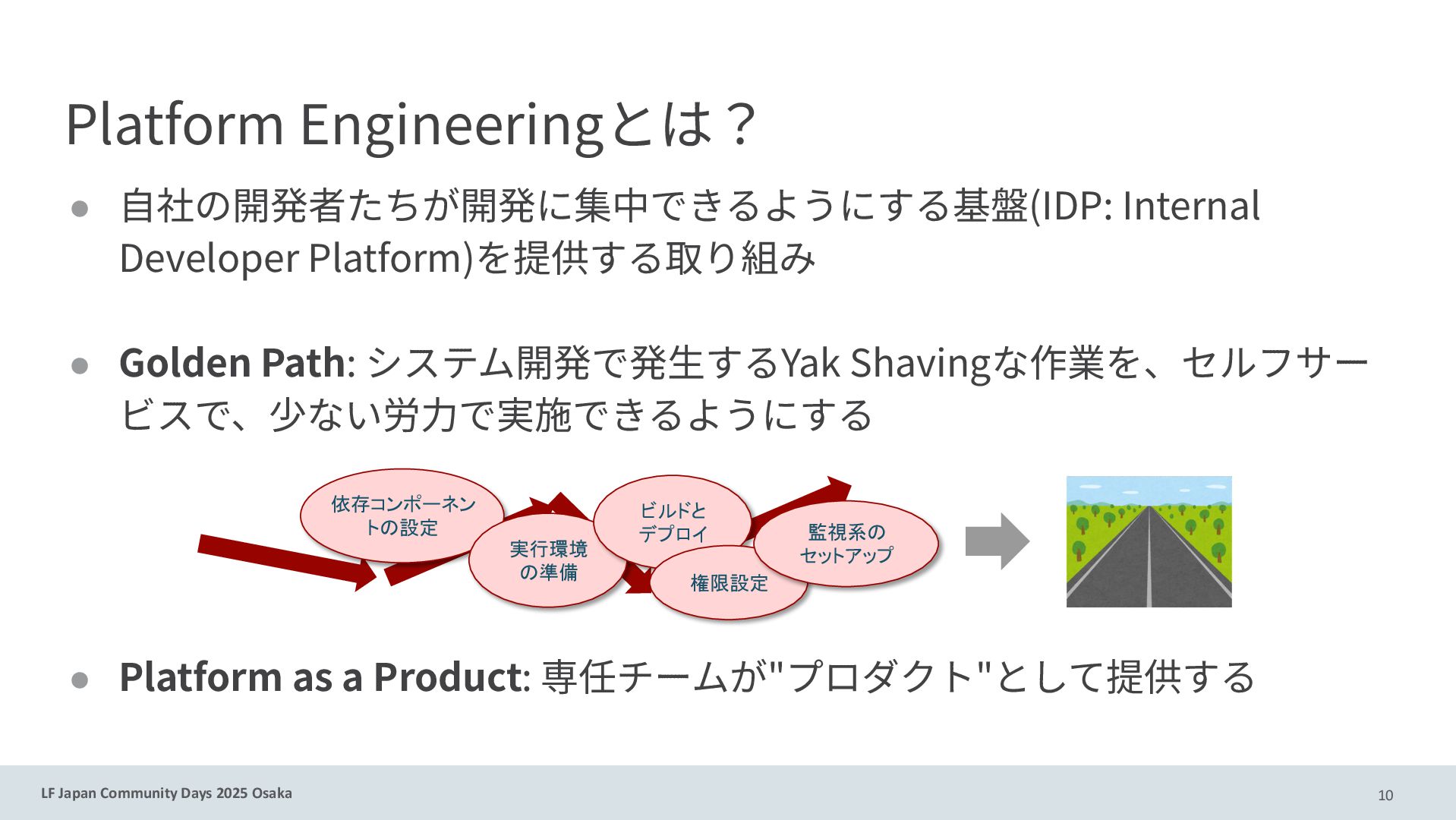 Platform Engineeringとは？

● 自社の開発者たちが開発に集中できるようにする基盤(IDP: Internal Developer Platform)を提供する取り組み

● Golden Path: システム開発で発生するYak Shavingな作業を、セルフサービスで、少ない労力で実施できるようにする

依存コンポーネントの設定

実行環境の準備

ビルドとデプロイ

権限設定

監視系のセットアップ

● Platform as a Product: 専任チームが"プロダクト"として提供する

LF Japan Community Days 2025 Osaka

10